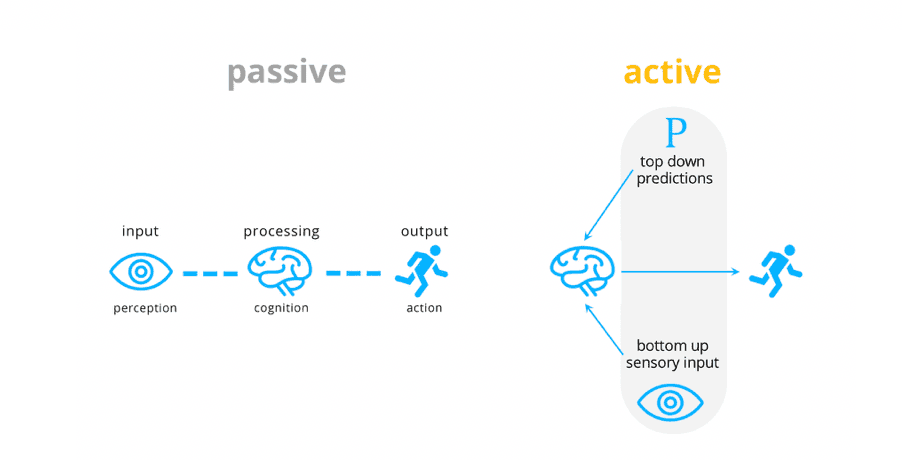 passive

input
perception

processing
cognition

output
action

active

P
top down predictions

bottom up sensory input